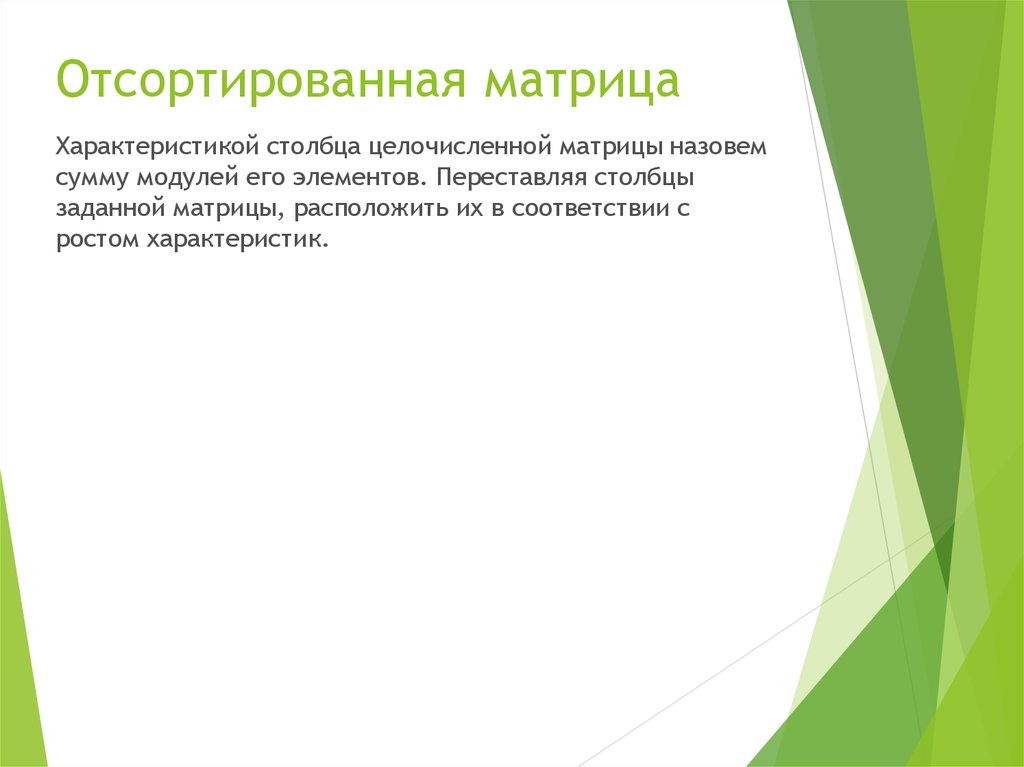 Отсортированная матрица

Характеристикой столбца целочисленной матрицы назовем сумму модулей его элементов. Переставляя столбцы заданной матрицы, расположить их в соответствии с ростом характеристик.